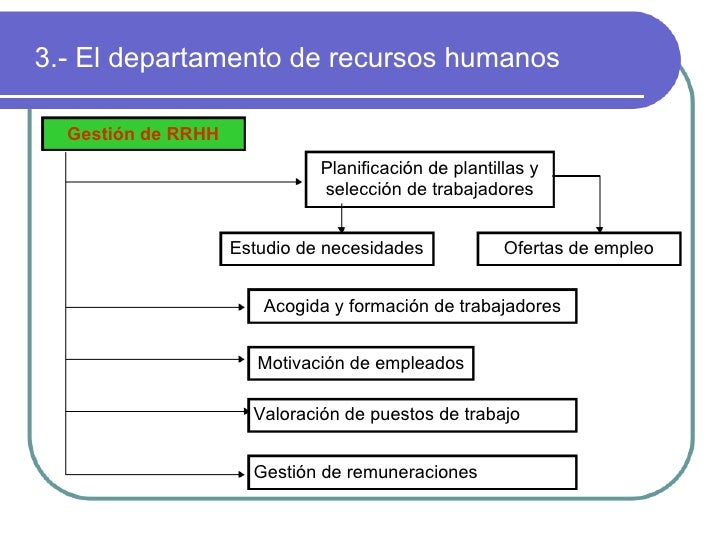 3.- El departamento de recursos humanos

Gestión de RRHH

Planificación de plantillas y selección de trabajadores

Estudio de necesidades

Ofertas de empleo

Acogida y formación de trabajadores

Motivación de empleados

Valoración de puestos de trabajo

Gestión de remuneraciones